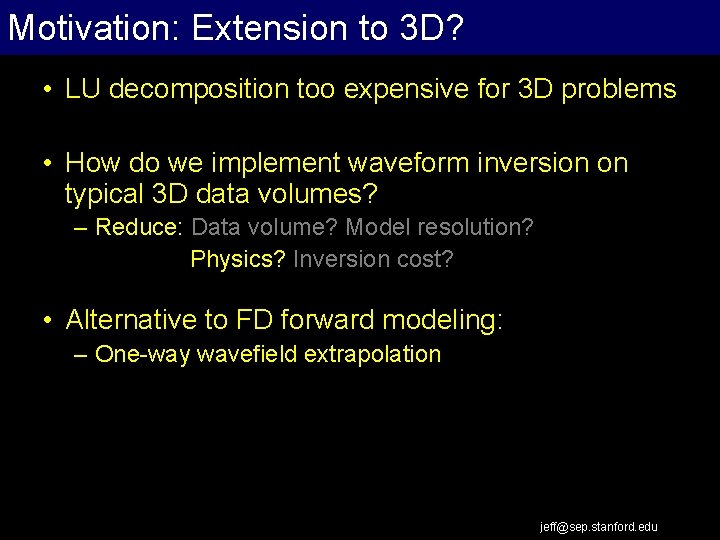 Motivation: Extension to 3D?

• LU decomposition too expensive for 3D problems

• How do we implement waveform inversion on typical 3D data volumes?
– Reduce: Data volume? Model resolution?
Physics? Inversion cost?

• Alternative to FD forward modeling:
– One-way wavefield extrapolation

jeff@sep.stanford.edu